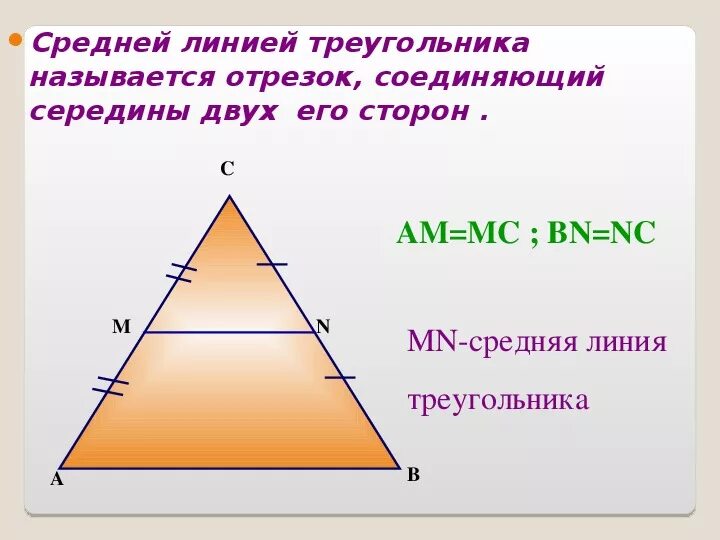 Средней линией треугольника называется отрезок, соединяющий середины двух его сторон .

C

M

N

A

B

AM=MC ; BN=NC

MN-средняя линия треугольника